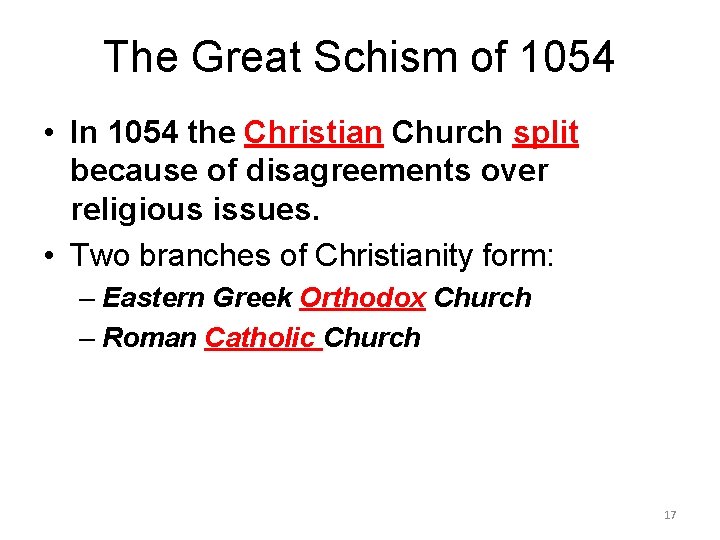 The Great Schism of 1054

• In 1054 the Christian Church split because of disagreements over religious issues.
• Two branches of Christianity form:
– Eastern Greek Orthodox Church
– Roman Catholic Church

17